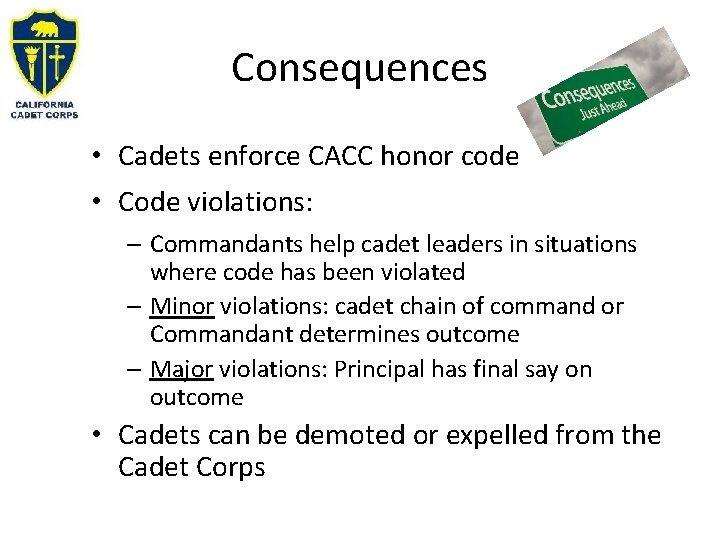 CALIFORNIA CADET CORPS

Consequences

Consequences Just Ahead

• Cadets enforce CACC honor code
• Code violations:
– Commandants help cadet leaders in situations where code has been violated
– Minor violations: cadet chain of command or Commandant determines outcome
– Major violations: Principal has final say on outcome
• Cadets can be demoted or expelled from the Cadet Corps